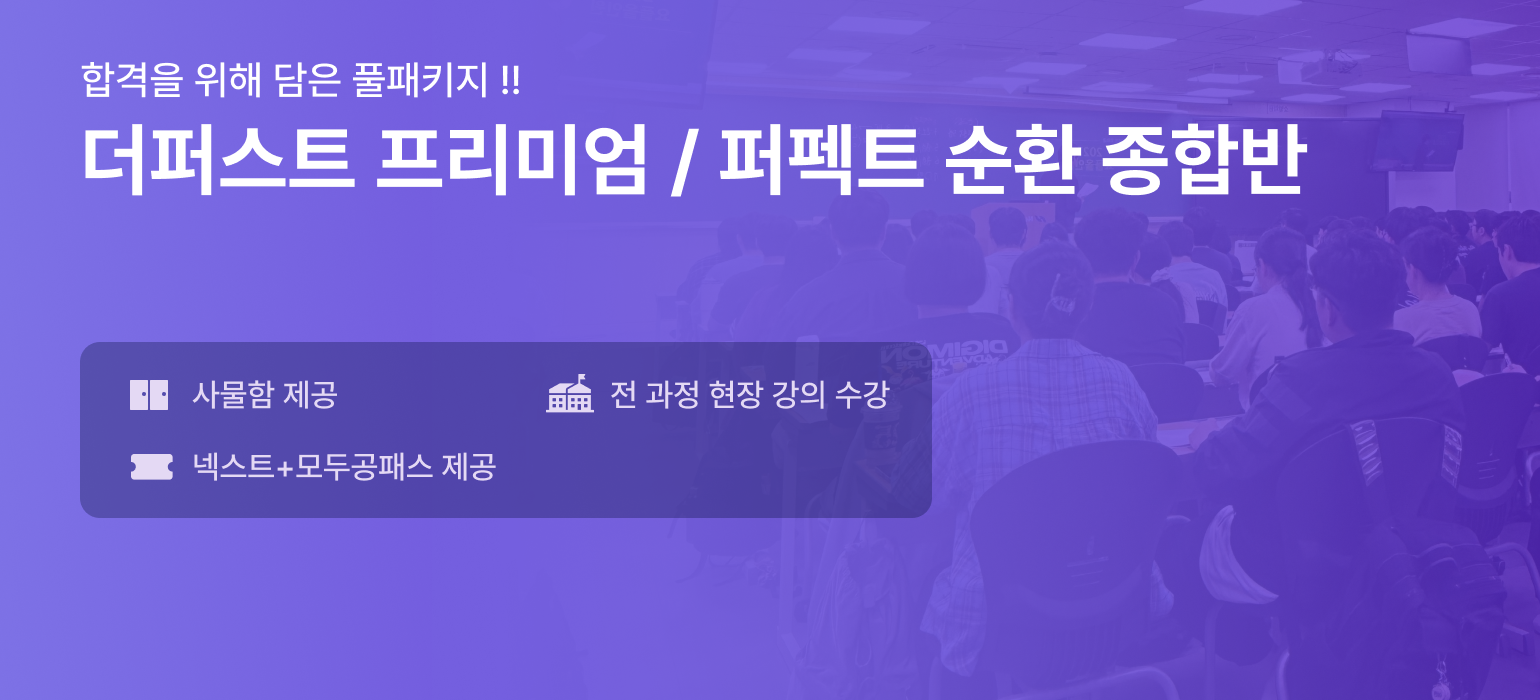 합격을 위해 담은 풀패키지 !!

더퍼스트 프리미엄 / 퍼펙트 순환 종합반

사물함 제공

전 과정 현장 강의 수강

넥스트+모두공패스 제공